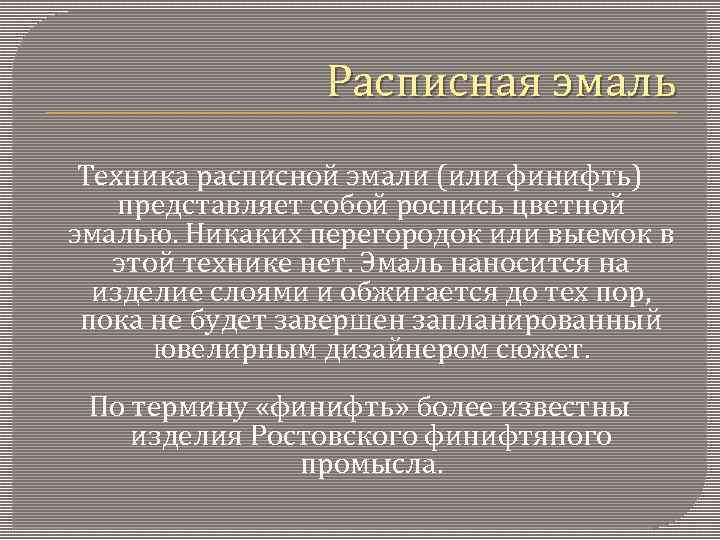 Расписная эмаль

Техника расписной эмали (или финифть) представляет собой роспись цветной эмалью. Никаких перегородок или выемок в этой технике нет. Эмаль наносится на изделие слоями и обжигается до тех пор, пока не будет завершен запланированный ювелирным дизайнером сюжет.

По термину «финифть» более известны изделия Ростовского финифтяного промысла.